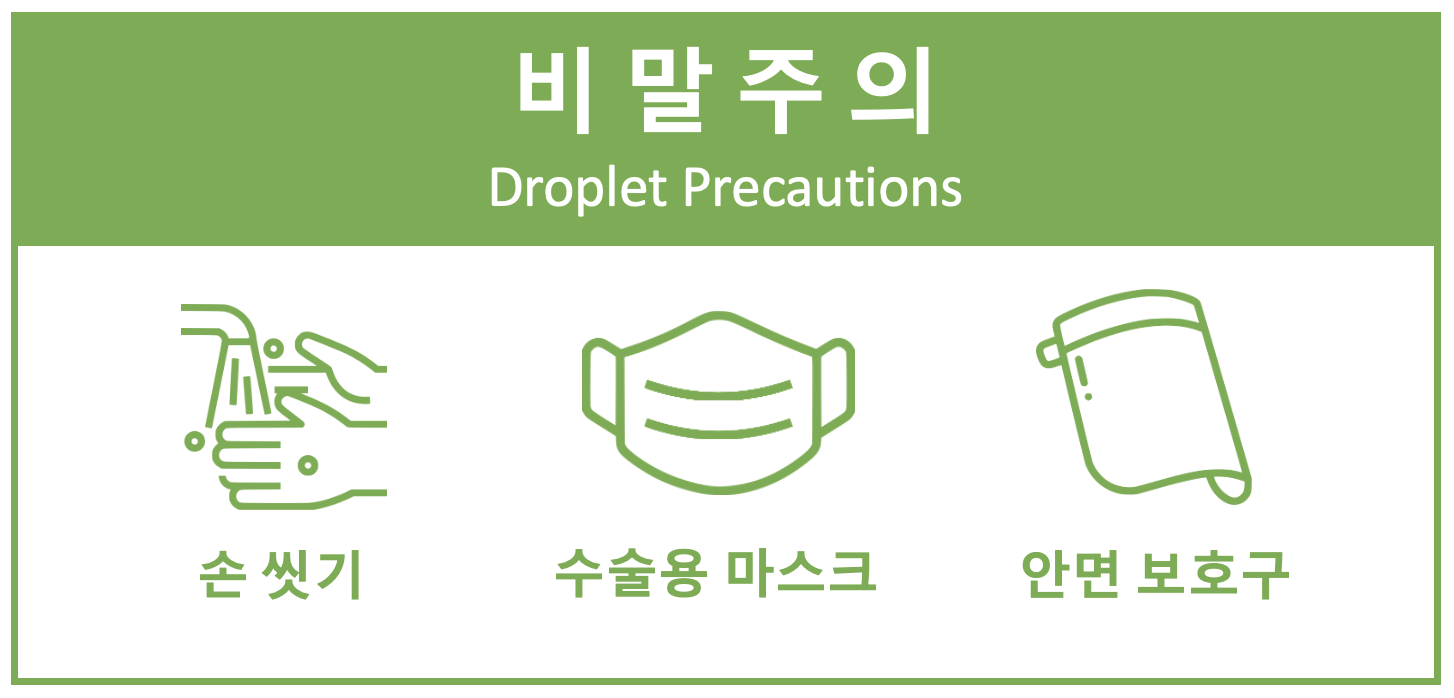 비 말 주 의
Droplet Precautions

손 씻기

수술용 마스크

안면 보호구